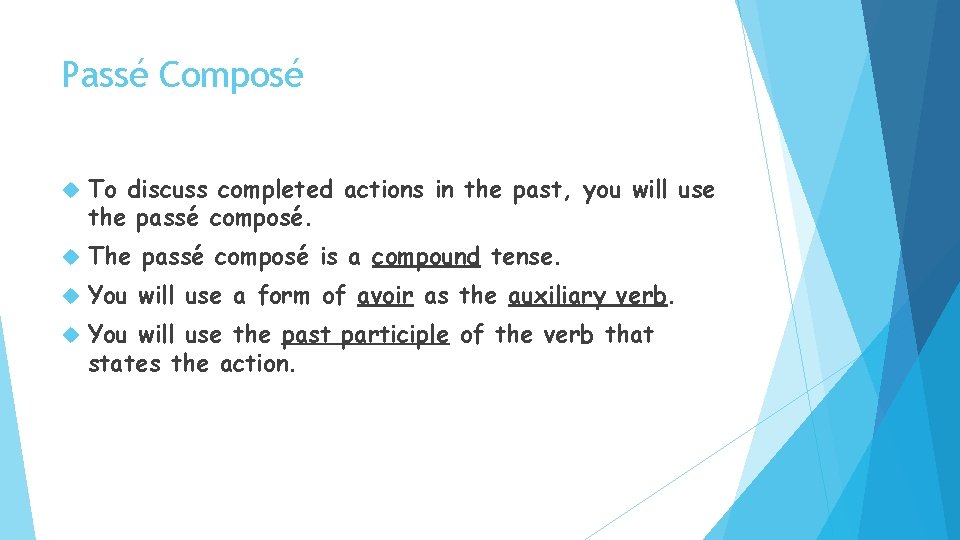 Passé Composé

To discuss completed actions in the past, you will use the passé composé.

The passé composé is a compound tense.

You will use a form of avoir as the auxiliary verb.

You will use the past participle of the verb that states the action.